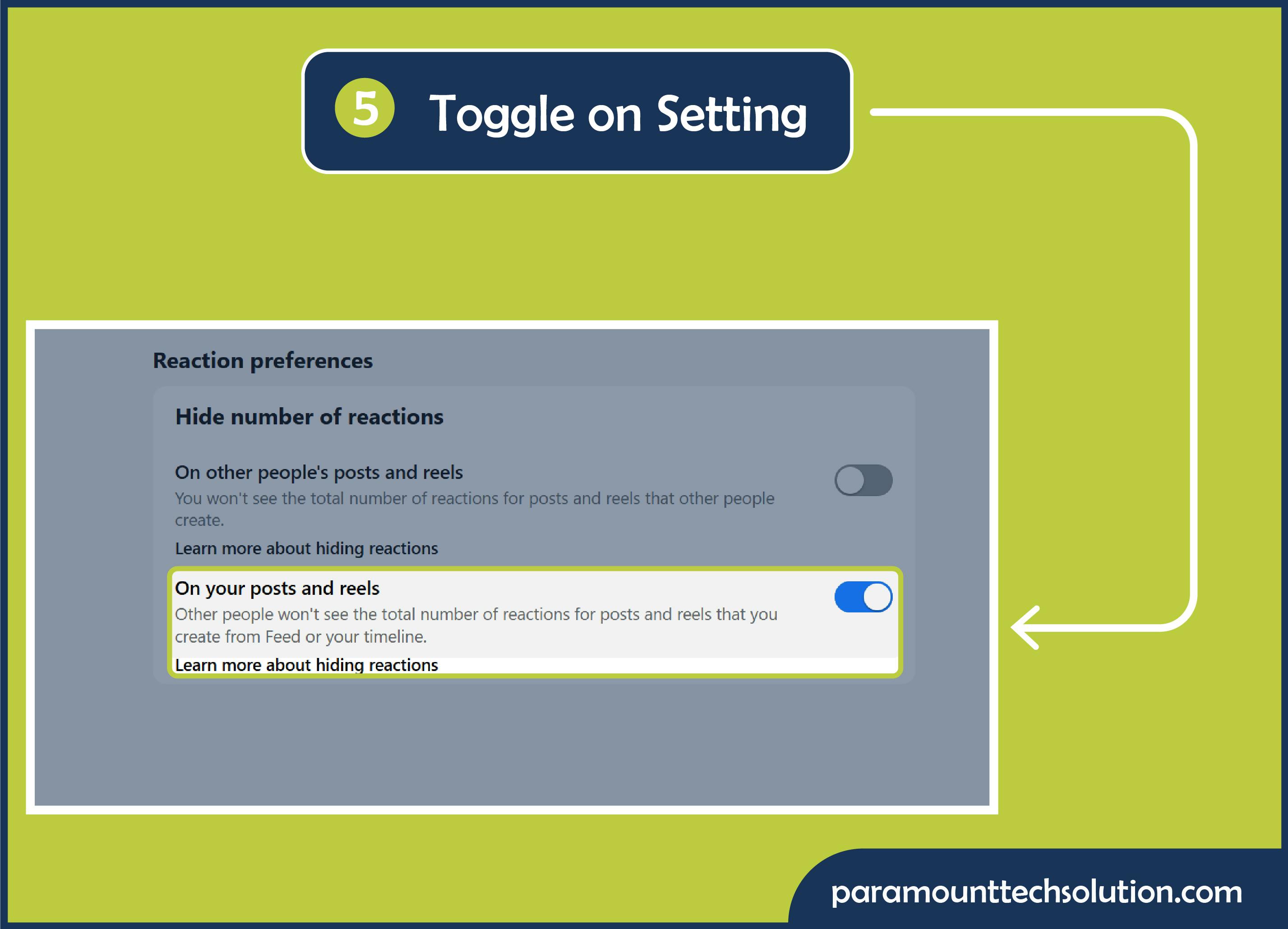 5 Toggle on Setting

Reaction preferences

Hide number of reactions

On other people's posts and reels
You won't see the total number of reactions for posts and reels that other people create.
Learn more about hiding reactions

On your posts and reels
Other people won't see the total number of reactions for posts and reels that you create from Feed or your timeline.
Learn more about hiding reactions

paramounttechsolution.com